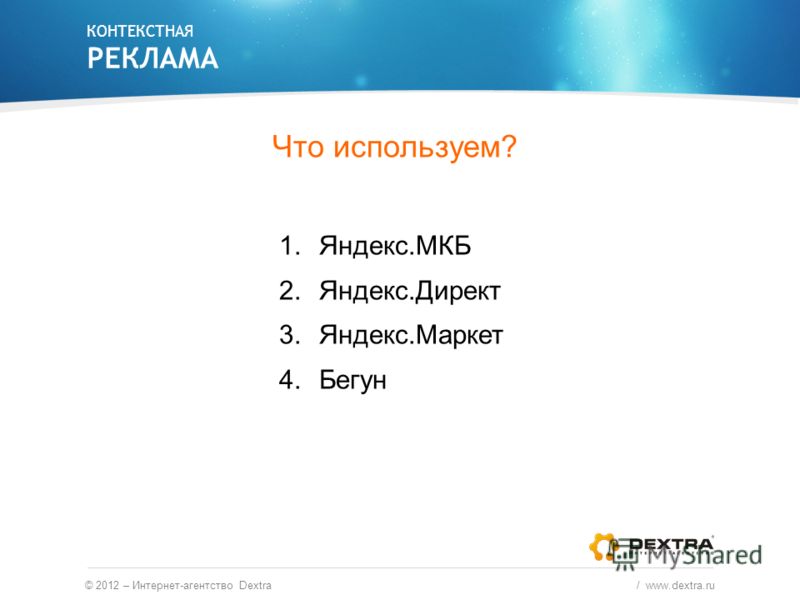 КОНТЕКСТНАЯ
РЕКЛАМА

Что используем?

1. Яндекс.МКБ
2. Яндекс.Директ
3. Яндекс.Маркет
4. Бегун

DEXTRA

MyShared

© 2012 – Интернет-агентство Dextra / www.dextra.ru